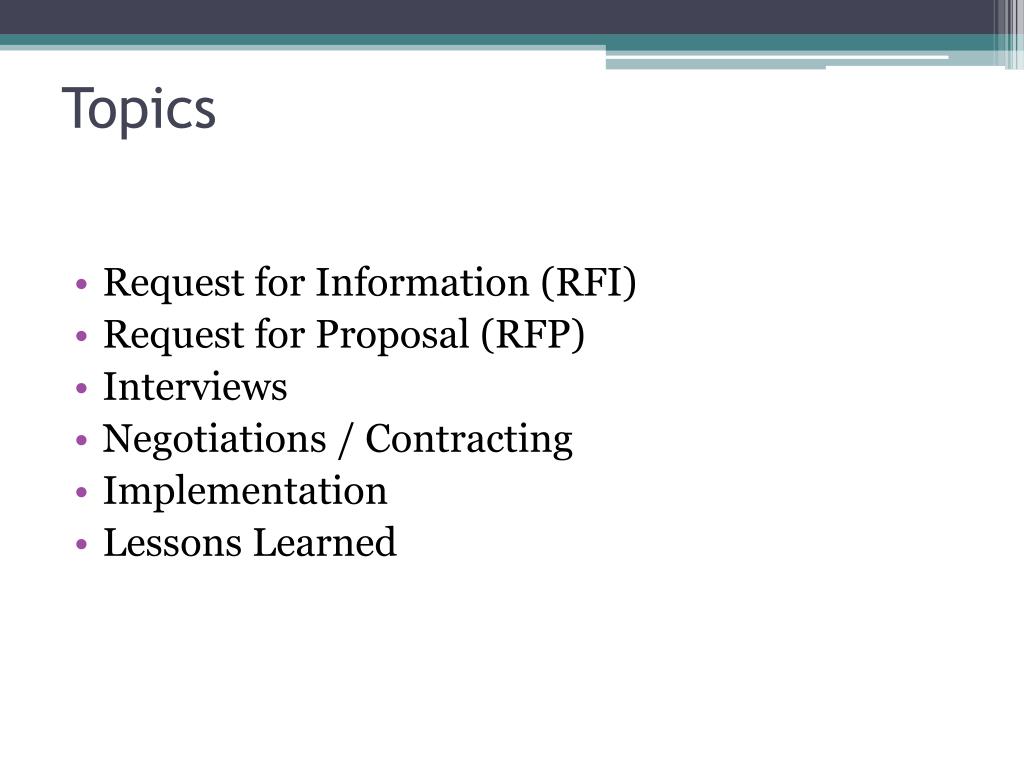 Topics

• Request for Information (RFI)
• Request for Proposal (RFP)
• Interviews
• Negotiations / Contracting
• Implementation
• Lessons Learned